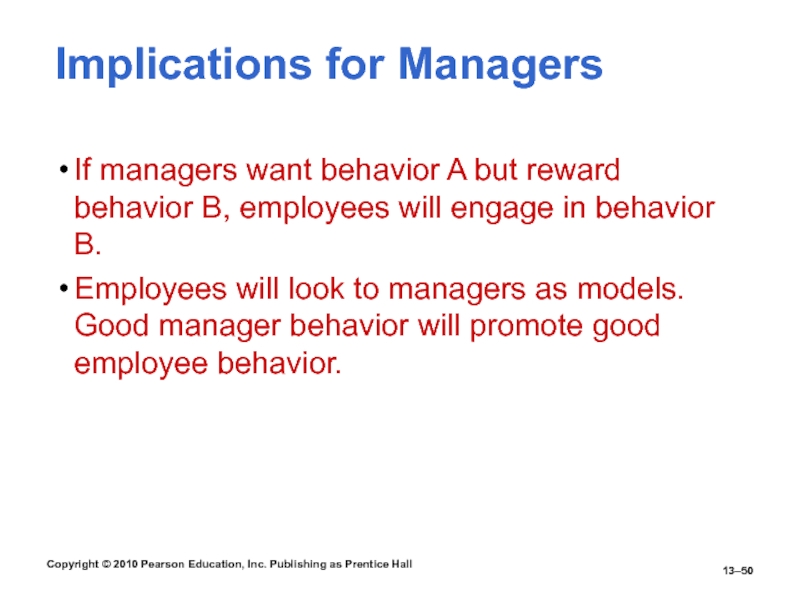 Implications for Managers

• If managers want behavior A but reward behavior B, employees will engage in behavior B.

• Employees will look to managers as models. Good manager behavior will promote good employee behavior.

Copyright © 2010 Pearson Education, Inc. Publishing as Prentice Hall

13–50